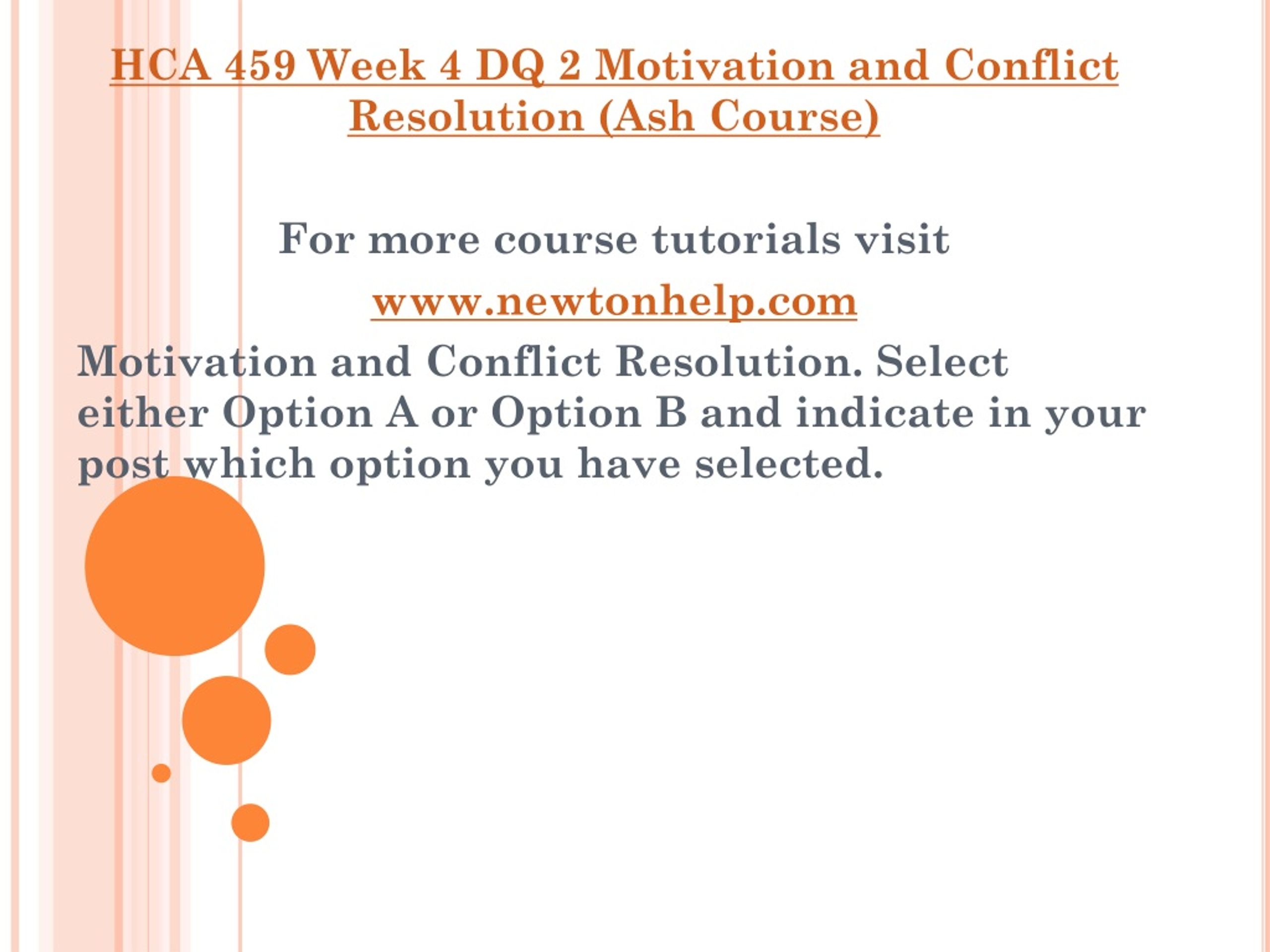 HCA 459 Week 4 DQ 2 Motivation and Conflict Resolution (Ash Course)

For more course tutorials visit

www.newtonhelp.com

Motivation and Conflict Resolution. Select either Option A or Option B and indicate in your post which option you have selected.